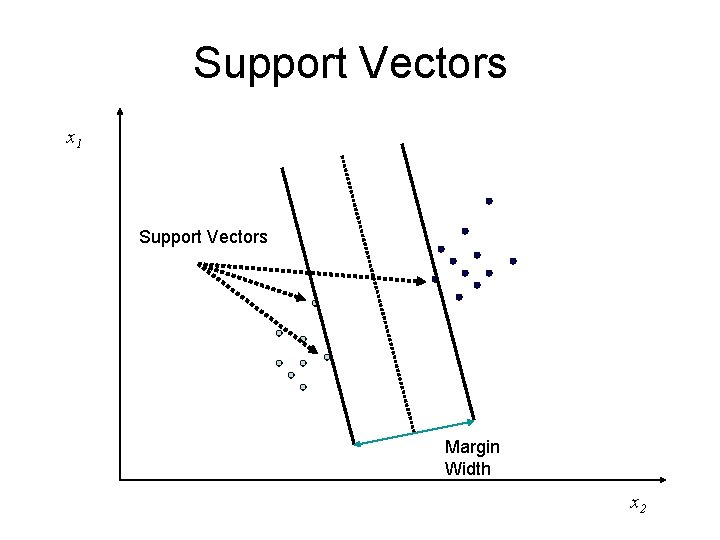 Support Vectors

$x_1$

Support Vectors

Margin Width

$x_2$